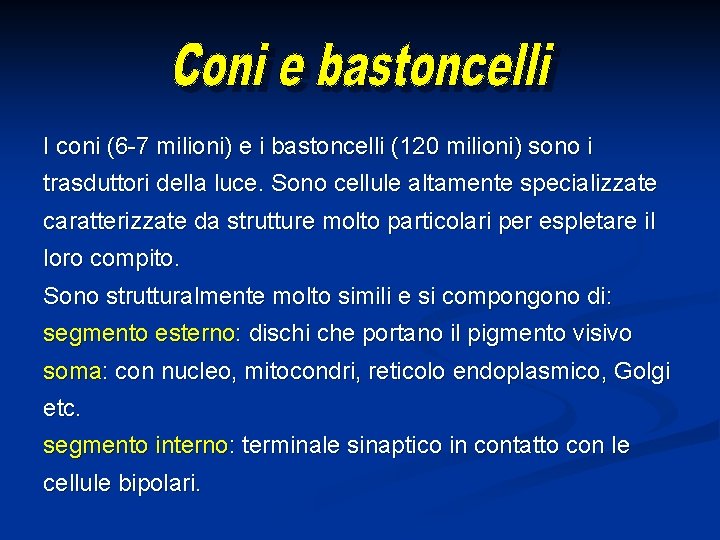 Coni e bastoncelli

I coni (6-7 milioni) e i bastoncelli (120 milioni) sono i trasduttori della luce. Sono cellule altamente specializzate caratterizzate da strutture molto particolari per espletare il loro compito.
Sono strutturalmente molto simili e si compongono di:
segmento esterno: dischi che portano il pigmento visivo
soma: con nucleo, mitocondri, reticolo endoplasmico, Golgi etc.
segmento interno: terminale sinaptico in contatto con le cellule bipolari.